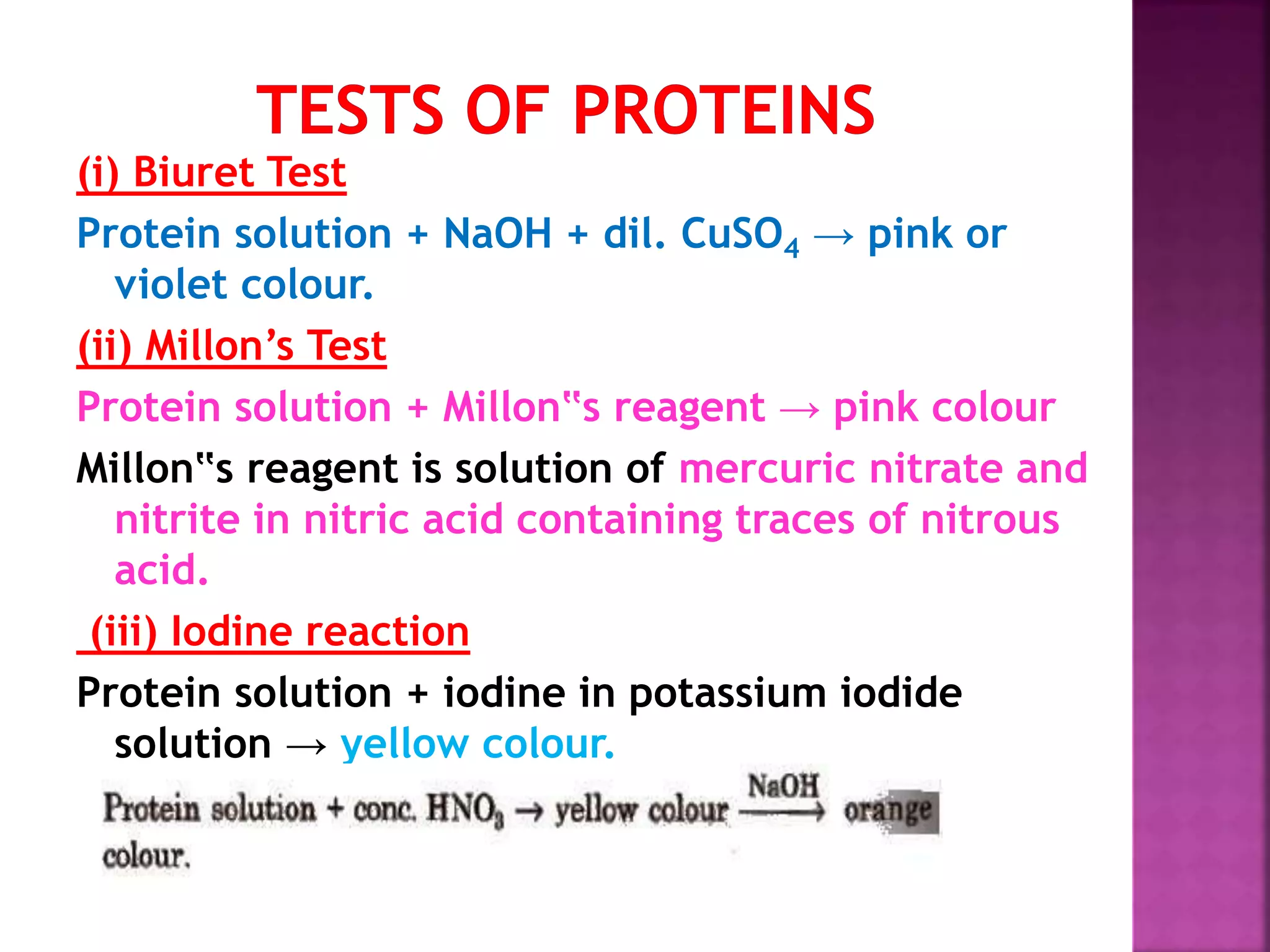 TESTS OF PROTEINS

(i) Biuret Test

Protein solution + NaOH + dil. $CuSO_4$ → pink or violet colour.

(ii) Millon’s Test

Protein solution + Millon‟s reagent → pink colour

Millon‟s reagent is solution of mercuric nitrate and nitrite in nitric acid containing traces of nitrous acid.

(iii) Iodine reaction

Protein solution + iodine in potassium iodide solution → yellow colour.

Protein solution + conc. $HNO_3$ → yellow colour $\xrightarrow{NaOH}$ orange colour.